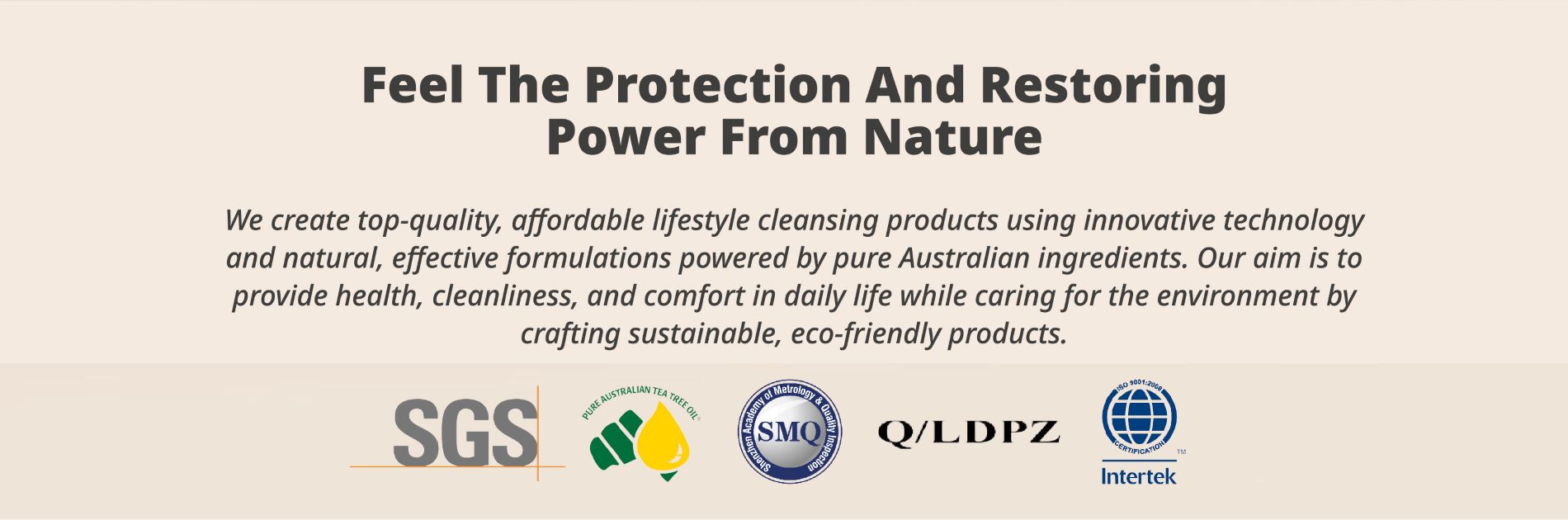 Feel The Protection And Restoring Power From Nature

We create top-quality, affordable lifestyle cleansing products using innovative technology and natural, effective formulations powered by pure Australian ingredients. Our aim is to provide health, cleanliness, and comfort in daily life while caring for the environment by crafting sustainable, eco-friendly products.

SGS

PURE AUSTRALIAN TEA TREE OIL

Shenzhen Academy of Metrology & Quality Inspection SMQ

Q/LDPZ

ISO 9001:2008 CERTIFICATION TM Intertek